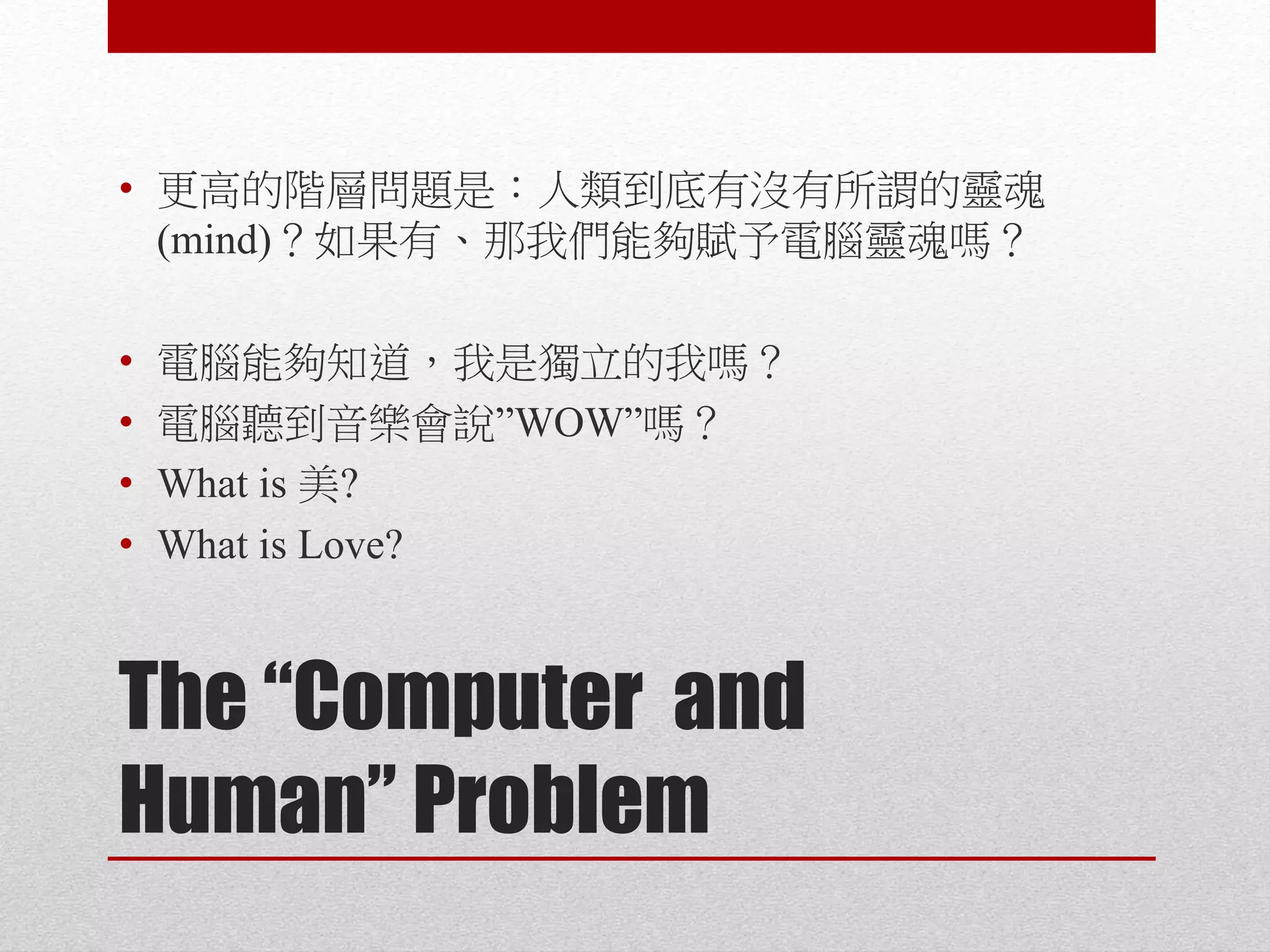 • 更高的階層問題是：人類到底有沒有所謂的靈魂(mind)？如果有、那我們能夠賦予電腦靈魂嗎？

• 電腦能夠知道，我是獨立的我嗎？
• 電腦聽到音樂會說”WOW”嗎？
• What is 美?
• What is Love?

The “Computer and Human” Problem